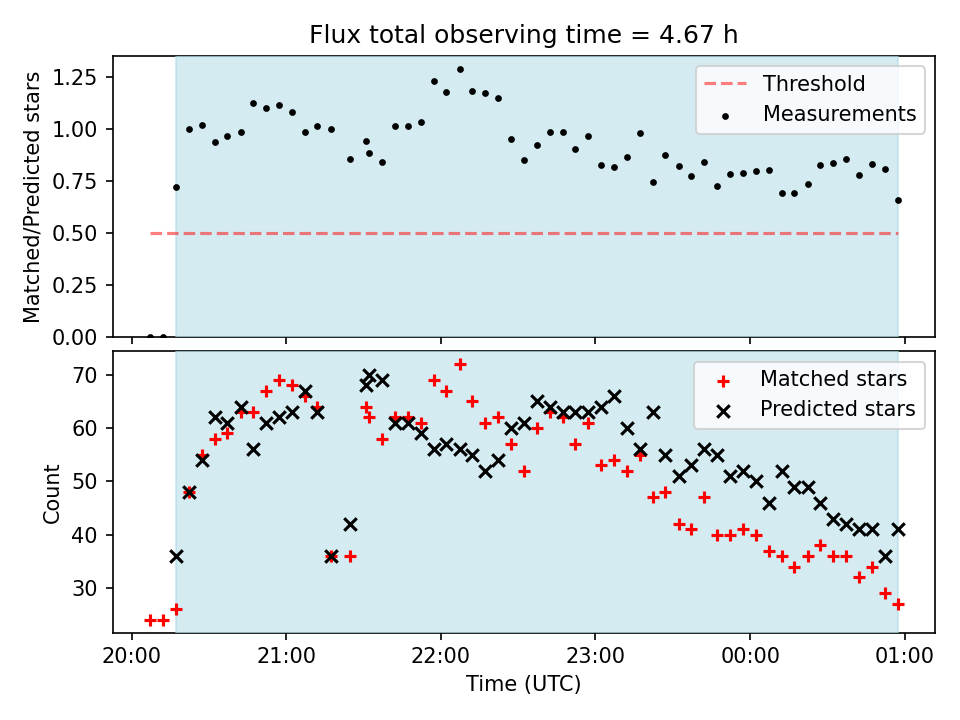 Flux total observing time = 4.67 h

Matched/Predicted stars

1.25
1.00
0.75
0.50
0.25
0.00

Threshold
Measurements

Count

70
60
50
40
30

Matched stars
Predicted stars

20:00
21:00
22:00
23:00
00:00
01:00

Time (UTC)